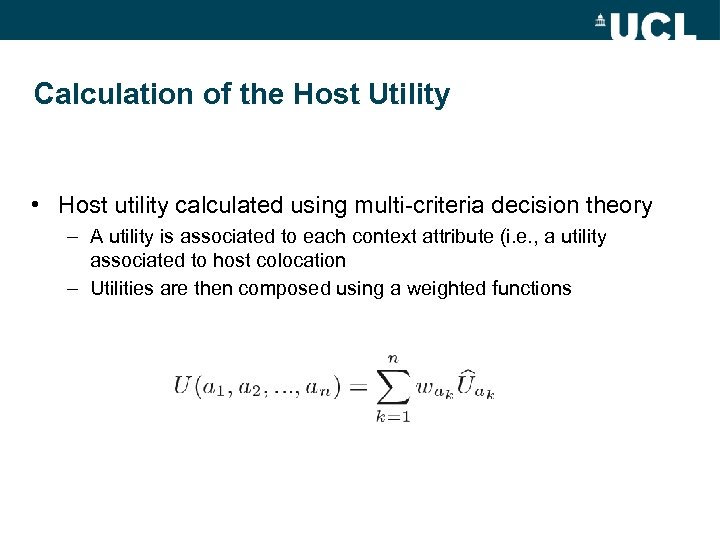 UCL

Calculation of the Host Utility

• Host utility calculated using multi-criteria decision theory
– A utility is associated to each context attribute (i.e., a utility associated to host colocation
– Utilities are then composed using a weighted functions

$U(a_1, a_2, ..., a_n) = \sum_{k=1}^{n} w_{a_k} \widehat{U}_{a_k}$